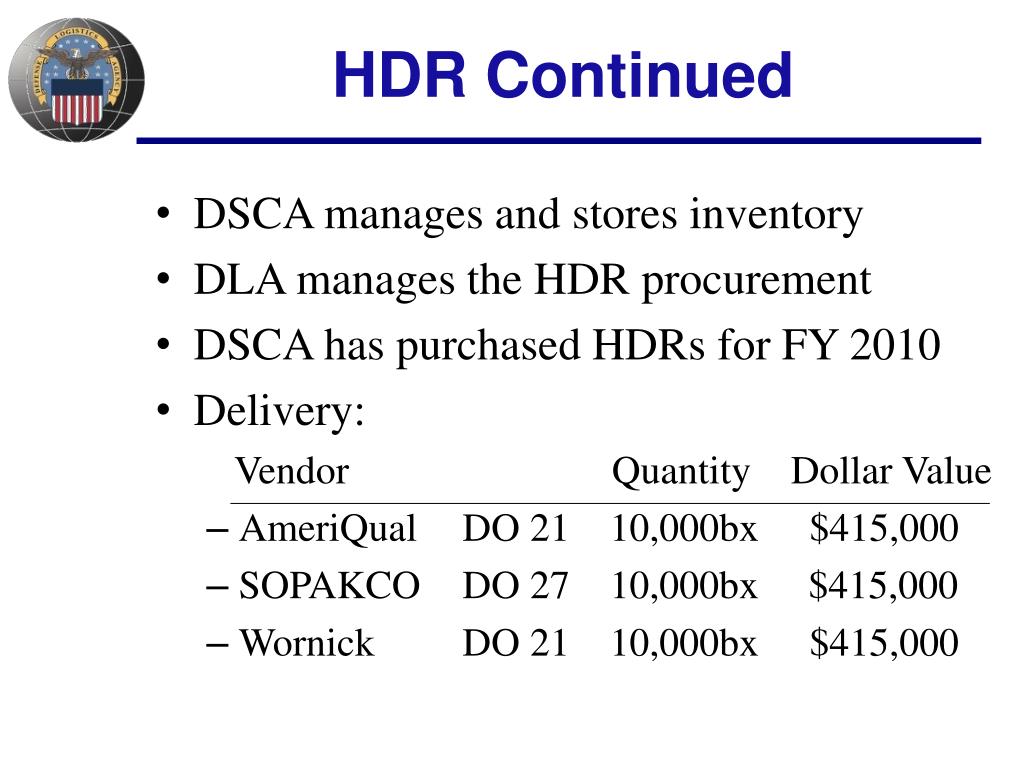 DEFENSE LOGISTICS AGENCY

HDR Continued

• DSCA manages and stores inventory
• DLA manages the HDR procurement
• DSCA has purchased HDRs for FY 2010
• Delivery:

| Vendor | | Quantity | Dollar Value |
|---|---|---|---|
| – AmeriQual | DO 21 | 10,000bx | \$415,000 |
| – SOPAKCO | DO 27 | 10,000bx | \$415,000 |
| – Wornick | DO 21 | 10,000bx | \$415,000 |